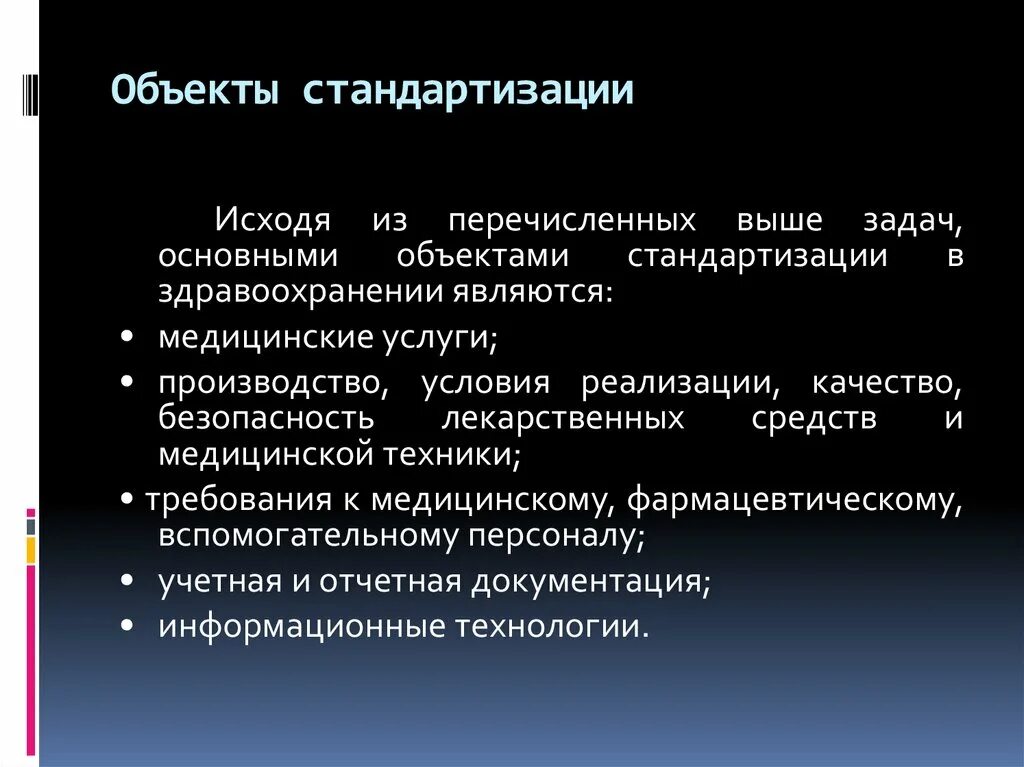 Объекты стандартизации

Исходя из перечисленных выше задач, основными объектами стандартизации в здравоохранении являются:

• медицинские услуги;
• производство, условия реализации, качество, безопасность лекарственных средств и медицинской техники;
• требования к медицинскому, фармацевтическому, вспомогательному персоналу;
• учетная и отчетная документация;
• информационные технологии.